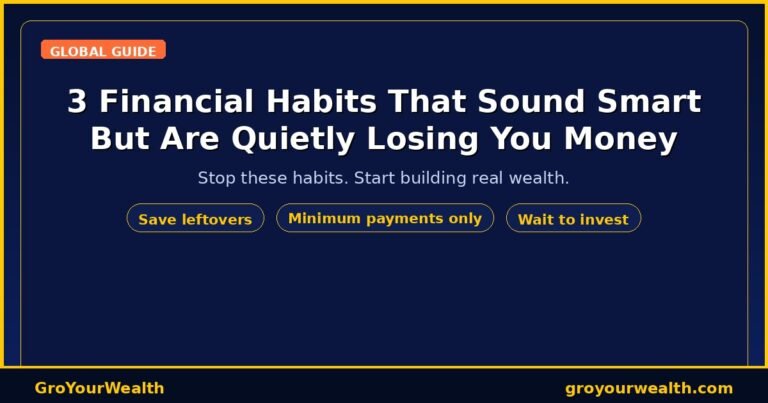 GLOBAL GUIDE

3 Financial Habits That Sound Smart But Are Quietly Losing You Money

Stop these habits. Start building real wealth.

Save leftovers

Minimum payments only

Wait to invest

GroYourWealth

groyourwealth.com